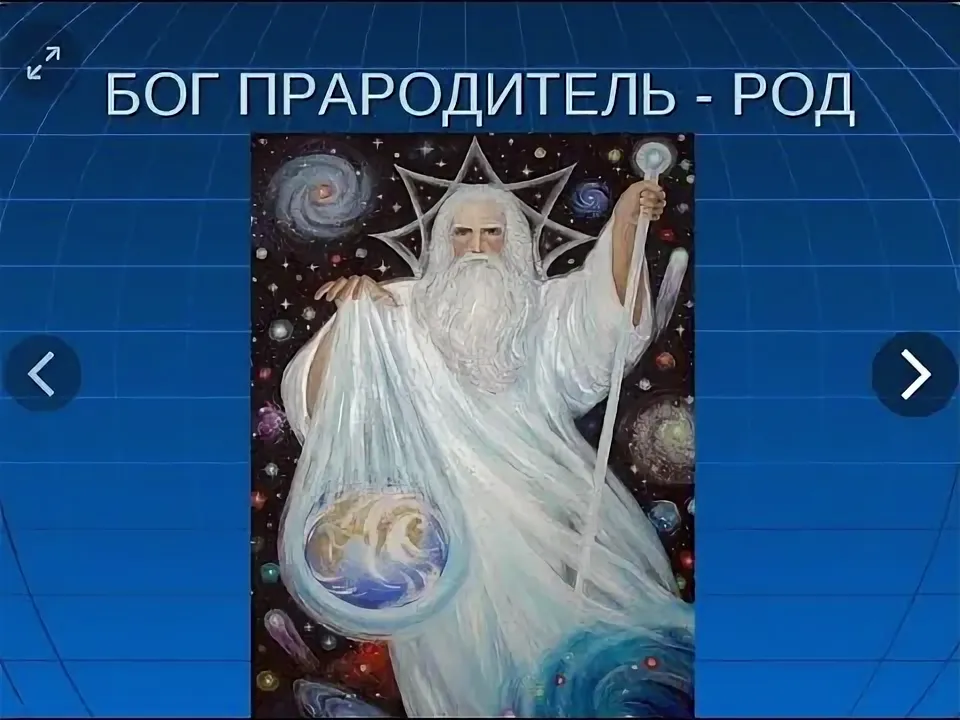 БОГ ПРАРОДИТЕЛЬ - РОД